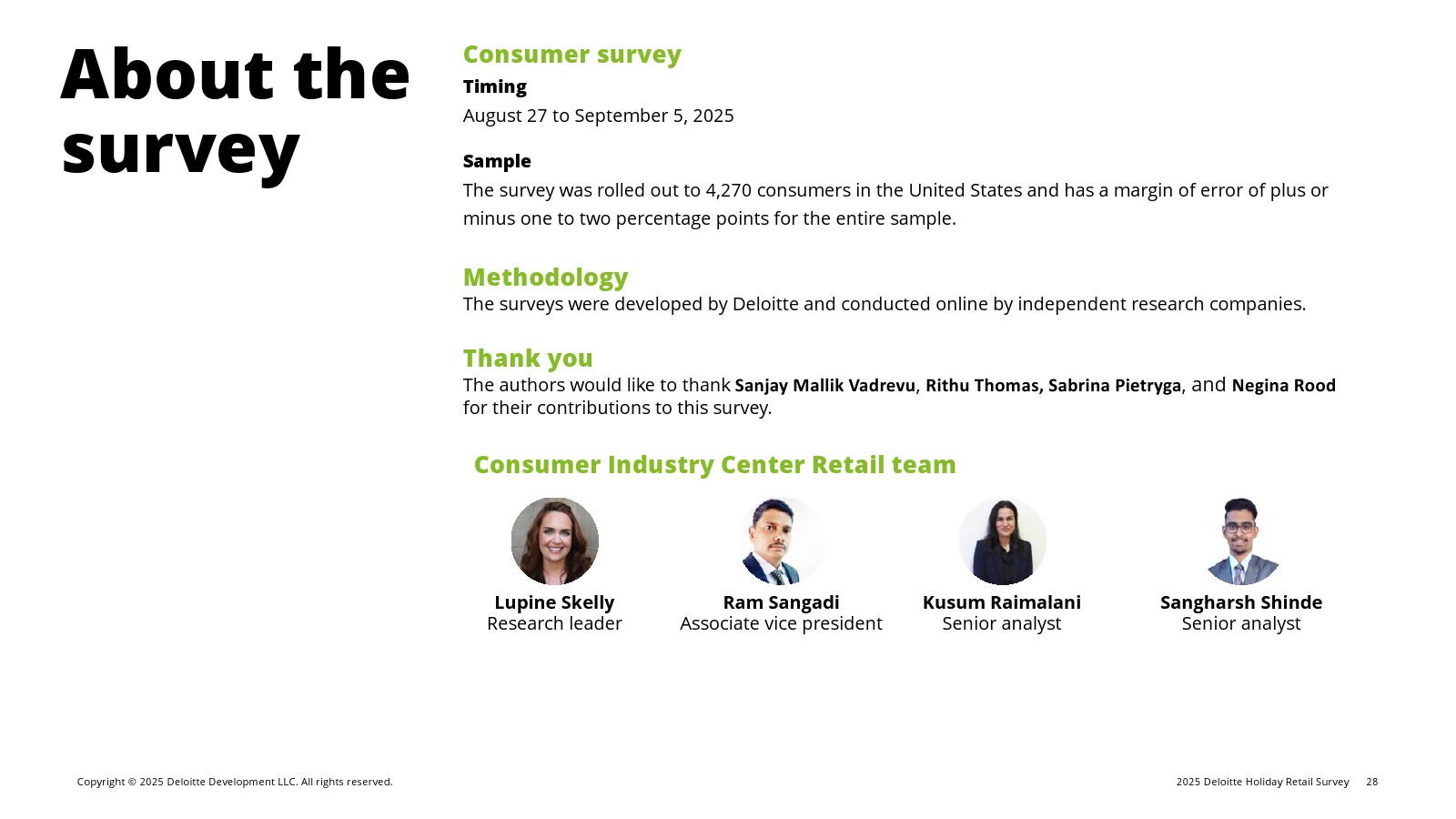 About the survey

Consumer survey

Timing

August 27 to September 5, 2025

Sample

The survey was rolled out to 4,270 consumers in the United States and has a margin of error of plus or minus one to two percentage points for the entire sample.

Methodology

The surveys were developed by Deloitte and conducted online by independent research companies.

Thank you

The authors would like to thank Sanjay Mallik Vadrevu, Rithu Thomas, Sabrina Pietryga, and Negina Rood for their contributions to this survey.

Consumer Industry Center Retail team

Lupine Skelly
Research leader

Ram Sangadi
Associate vice president

Kusum Raimalani
Senior analyst

Sangharsh Shinde
Senior analyst

Copyright © 2025 Deloitte Development LLC. All rights reserved.

2025 Deloitte Holiday Retail Survey 28